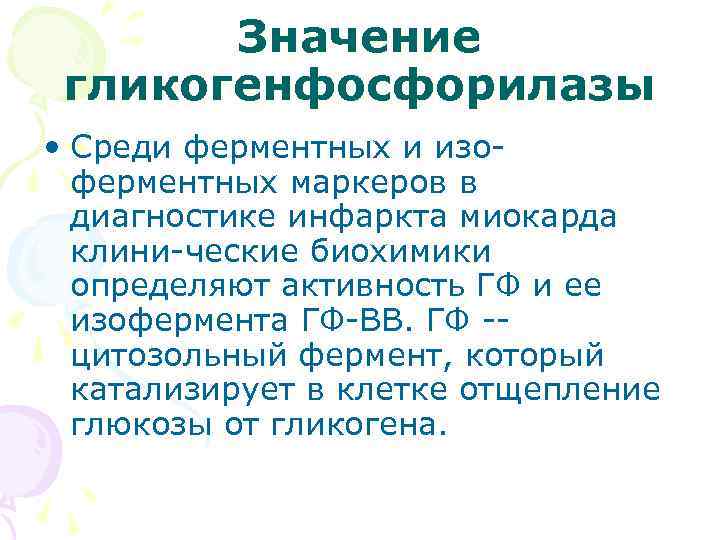 Значение гликогенфосфорилазы

• Среди ферментных и изоферментных маркеров в диагностике инфаркта миокарда клини-ческие биохимики определяют активность ГФ и ее изофермента ГФ-ВВ. ГФ -- цитозольный фермент, который катализирует в клетке отщепление глюкозы от гликогена.